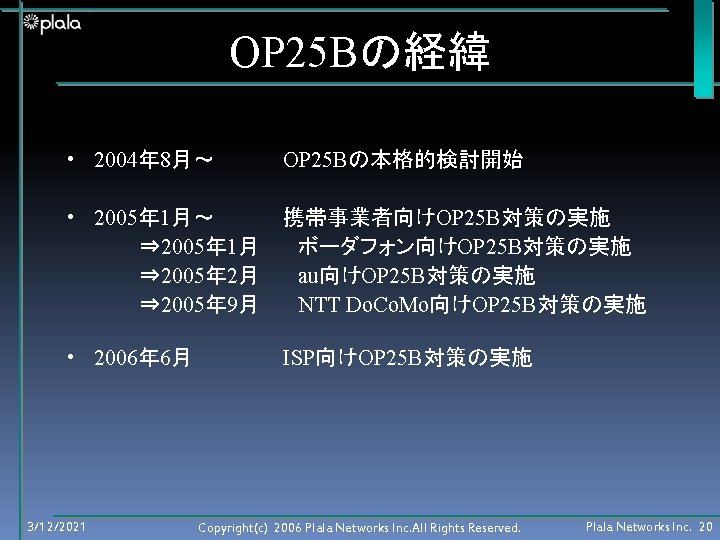 plala

OP25Bの経緯

• 2004年8月～ OP25Bの本格的検討開始

• 2005年1月～ 携帯事業者向けOP25B対策の実施
⇒2005年1月 ボーダフォン向けOP25B対策の実施
⇒2005年2月 au向けOP25B対策の実施
⇒2005年9月 NTT DoCoMo向けOP25B対策の実施

• 2006年6月 ISP向けOP25B対策の実施

3/12/2021 Copyright(c) 2006 Plala Networks Inc.All Rights Reserved. Plala Networks Inc. 20